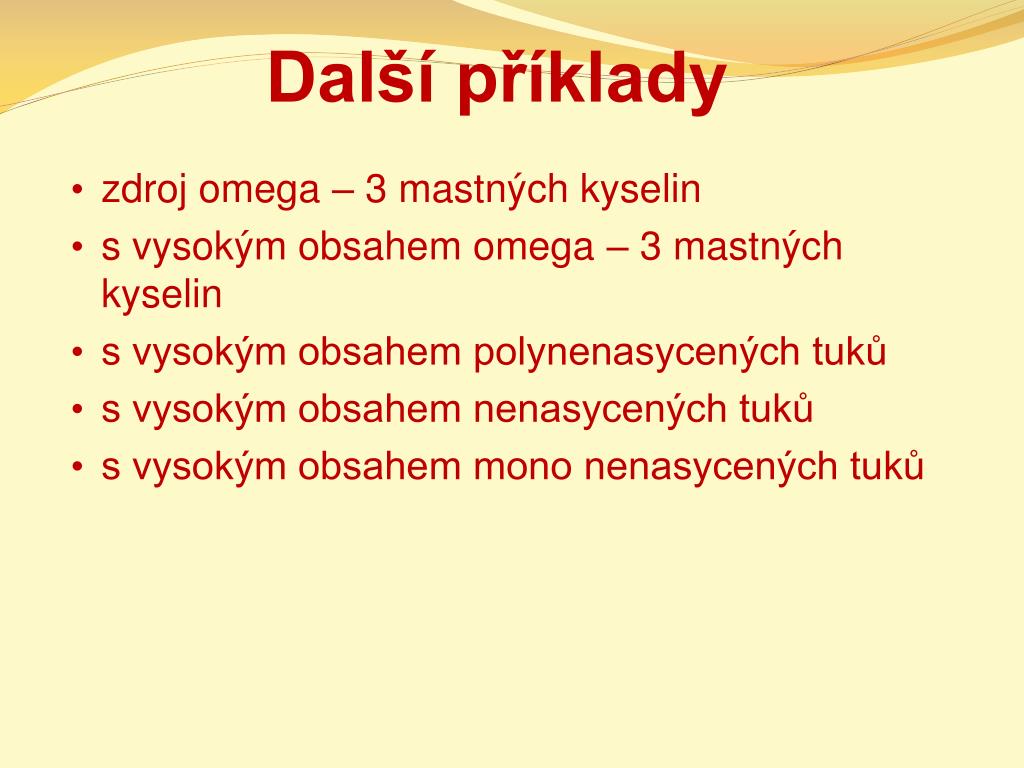 Další příklady

• zdroj omega – 3 mastných kyselin
• s vysokým obsahem omega – 3 mastných kyselin
• s vysokým obsahem polynenasycených tuků
• s vysokým obsahem nenasycených tuků
• s vysokým obsahem mono nenasycených tuků